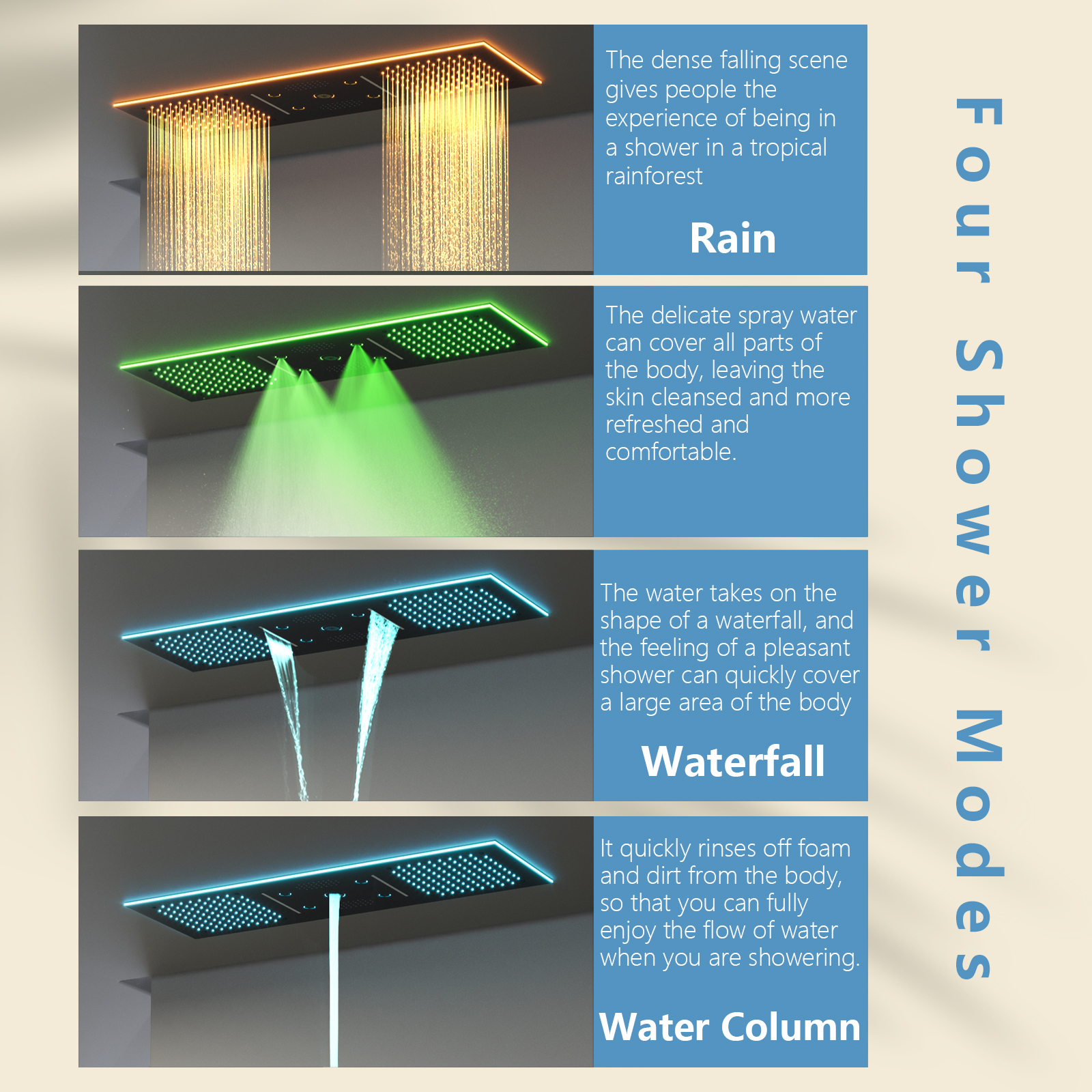 The dense falling scene gives people the experience of being in a shower in a tropical rainforest

Rain

The delicate spray water can cover all parts of the body, leaving the skin cleansed and more refreshed and comfortable.

The water takes on the shape of a waterfall, and the feeling of a pleasant shower can quickly cover a large area of the body

Waterfall

It quickly rinses off foam and dirt from the body, so that you can fully enjoy the flow of water when you are showering.

Water Column

Four Shower Modes